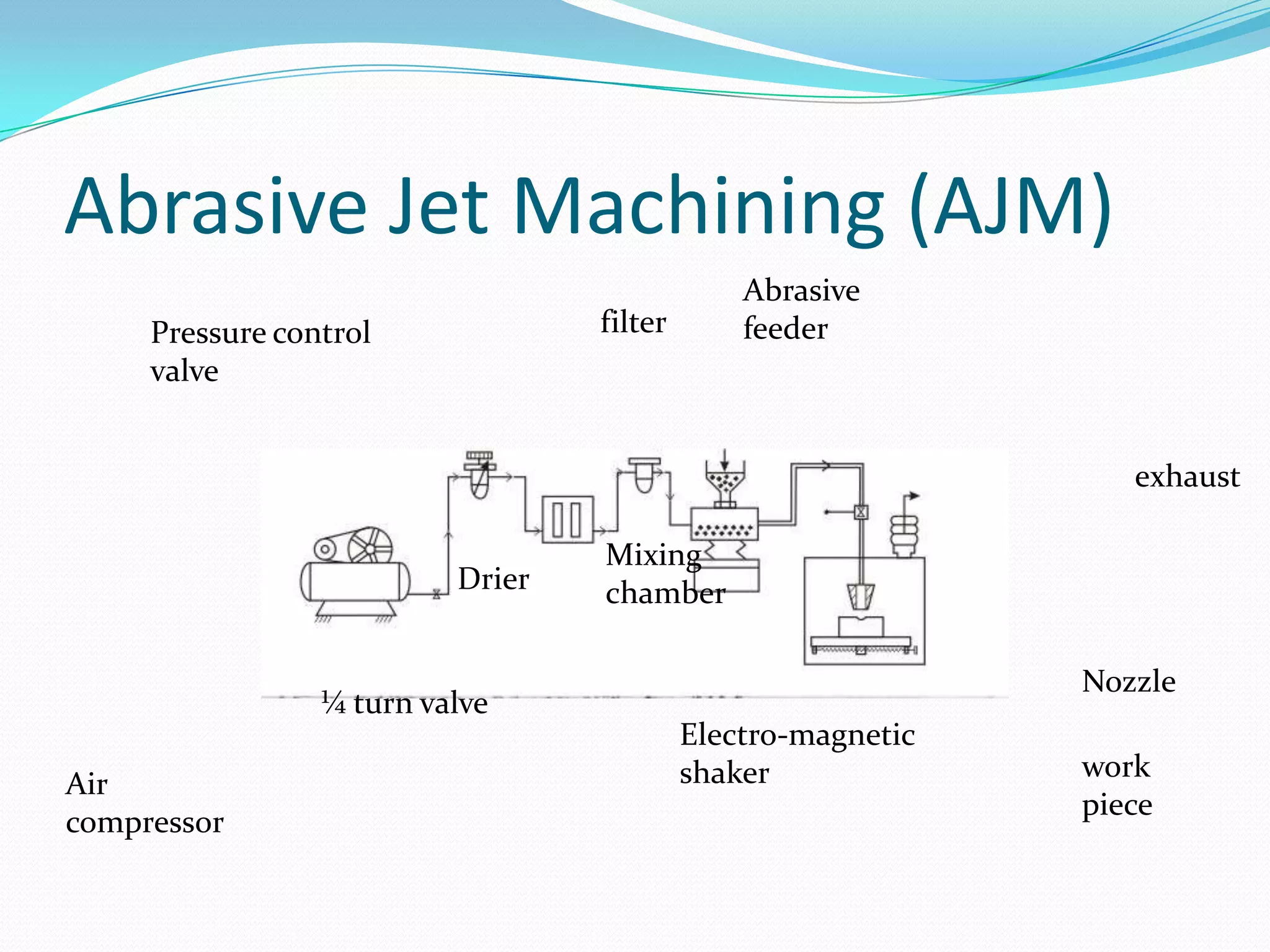 Abrasive Jet Machining (AJM)

Pressure control valve

filter

Abrasive feeder

exhaust

Drier

Mixing chamber

¼ turn valve

Nozzle

Electro-magnetic shaker

work piece

Air compressor